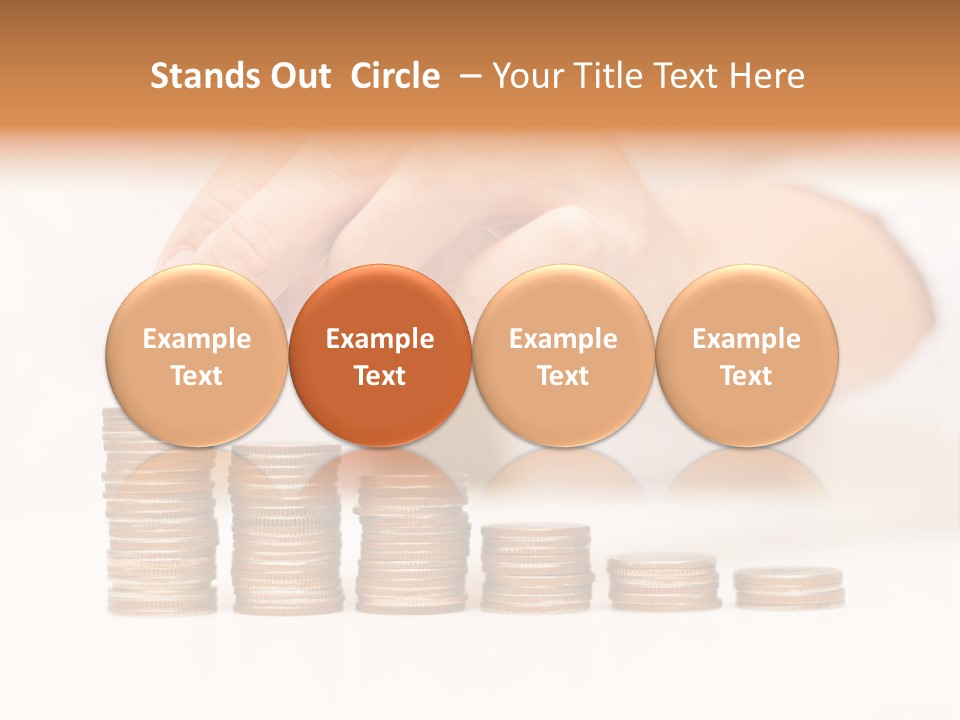 Stands Out Circle – Your Title Text Here

Example Text

Example Text

Example Text

Example Text